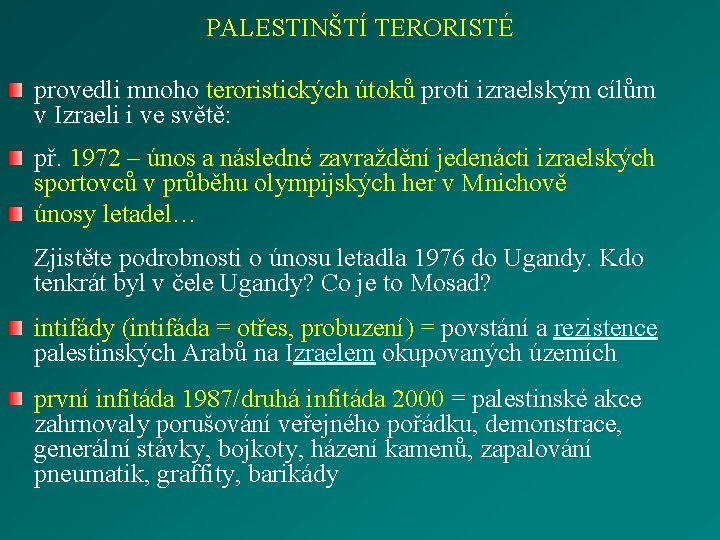 PALESTINŠTÍ TERORISTÉ

provedli mnoho teroristických útoků proti izraelským cílům v Izraeli i ve světě:

př. 1972 – únos a následné zavraždění jedenácti izraelských sportovců v průběhu olympijských her v Mnichově

únosy letadel…

Zjistěte podrobnosti o únosu letadla 1976 do Ugandy. Kdo tenkrát byl v čele Ugandy? Co je to Mosad?

intifády (intifáda = otřes, probuzení) = povstání a rezistence palestinských Arabů na Izraelem okupovaných územích

první infitáda 1987/druhá infitáda 2000 = palestinské akce zahrnovaly porušování veřejného pořádku, demonstrace, generální stávky, bojkoty, házení kamenů, zapalování pneumatik, graffity, barikády